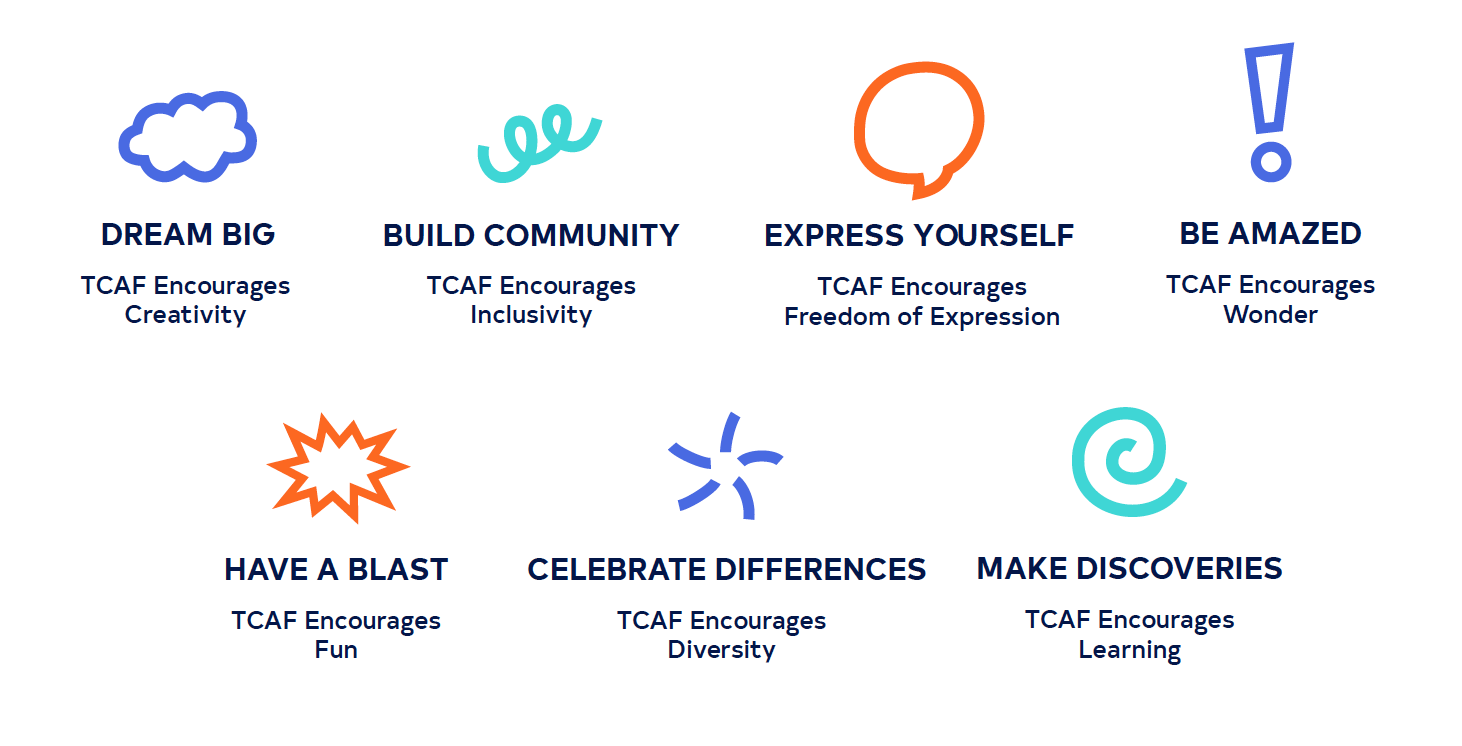 DREAM BIG

TCAF Encourages Creativity

BUILD COMMUNITY

TCAF Encourages Inclusivity

EXPRESS YOURSELF

TCAF Encourages Freedom of Expression

BE AMAZED

TCAF Encourages Wonder

HAVE A BLAST

TCAF Encourages Fun

CELEBRATE DIFFERENCES

TCAF Encourages Diversity

MAKE DISCOVERIES

TCAF Encourages Learning